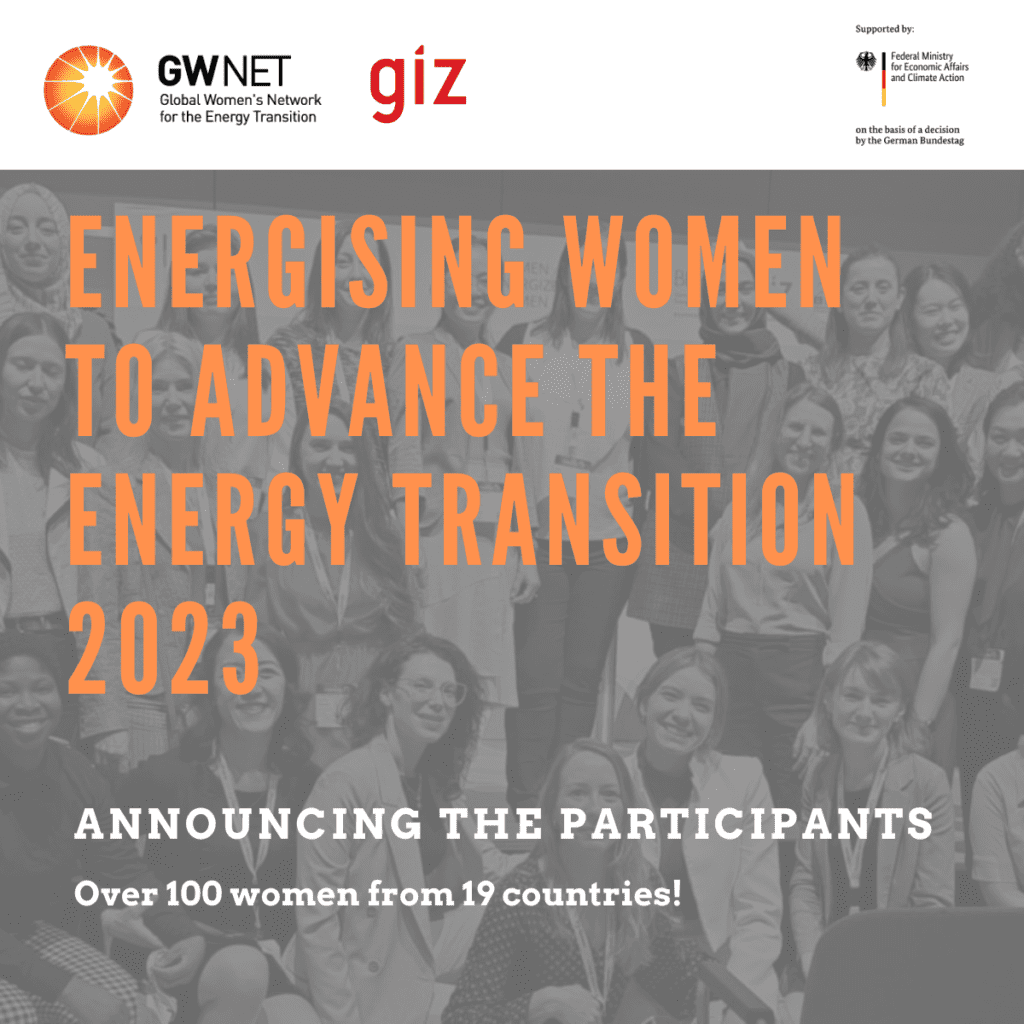 GWNET
Global Women's Network for the Energy Transition

giz

Supported by:
Federal Ministry for Economic Affairs and Climate Action
on the basis of a decision by the German Bundestag

ENERGISING WOMEN TO ADVANCE THE ENERGY TRANSITION 2023

ANNOUNCING THE PARTICIPANTS

Over 100 women from 19 countries!